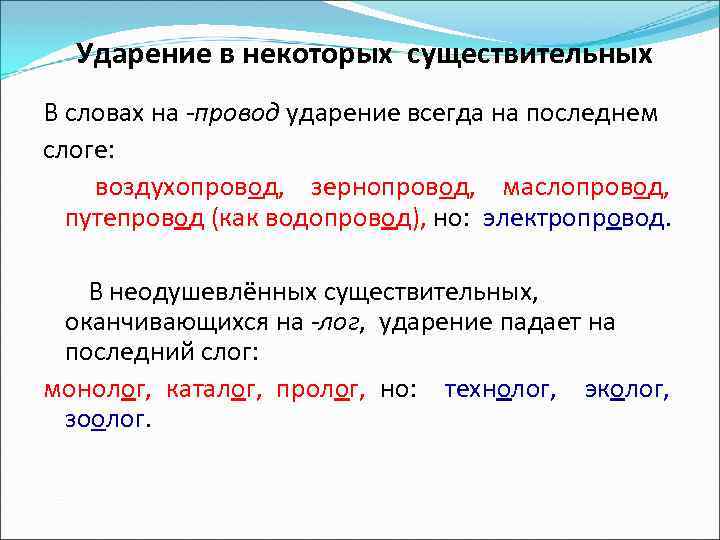 Ударение в некоторых существительных

В словах на -провод ударение всегда на последнем слоге:

воздухопровод, зернопровод, маслопровод, путепровод (как водопровод), но: электропровод.

В неодушевлённых существительных, оканчивающихся на -лог, ударение падает на последний слог:

монолог, каталог, пролог, но: технолог, эколог, зоолог.